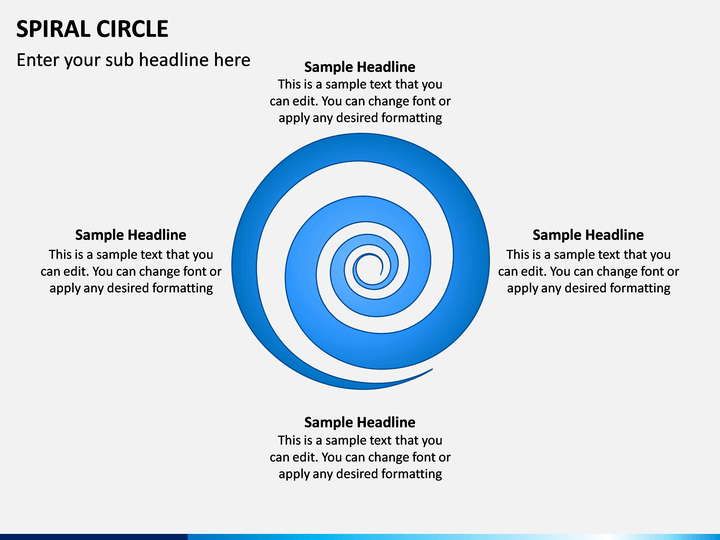 SPIRAL CIRCLE

Enter your sub headline here

Sample Headline
This is a sample text that you can edit. You can change font or apply any desired formatting

Sample Headline
This is a sample text that you can edit. You can change font or apply any desired formatting

Sample Headline
This is a sample text that you can edit. You can change font or apply any desired formatting

Sample Headline
This is a sample text that you can edit. You can change font or apply any desired formatting